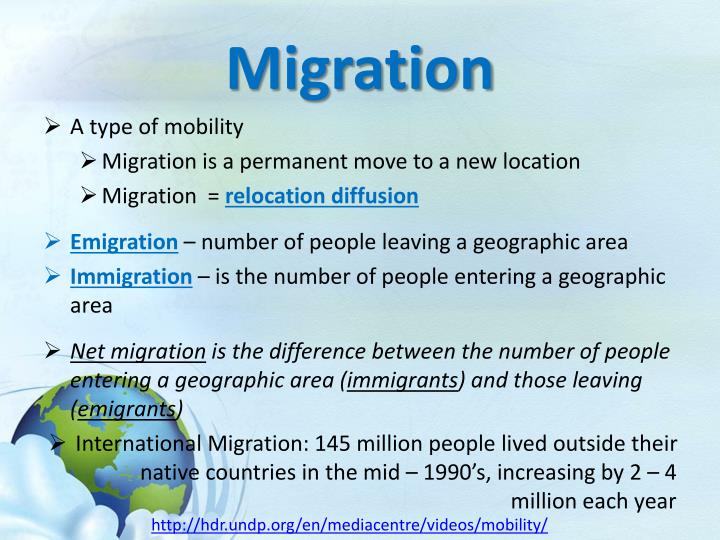 Migration

➢ A type of mobility

➢ Migration is a permanent move to a new location

➢ Migration = relocation diffusion

➢ Emigration – number of people leaving a geographic area

➢ Immigration – is the number of people entering a geographic area

➢ Net migration is the difference between the number of people entering a geographic area (immigrants) and those leaving (emigrants)

➢ International Migration: 145 million people lived outside their native countries in the mid – 1990's, increasing by 2 – 4 million each year

http://hdr.undp.org/en/mediacentre/videos/mobility/